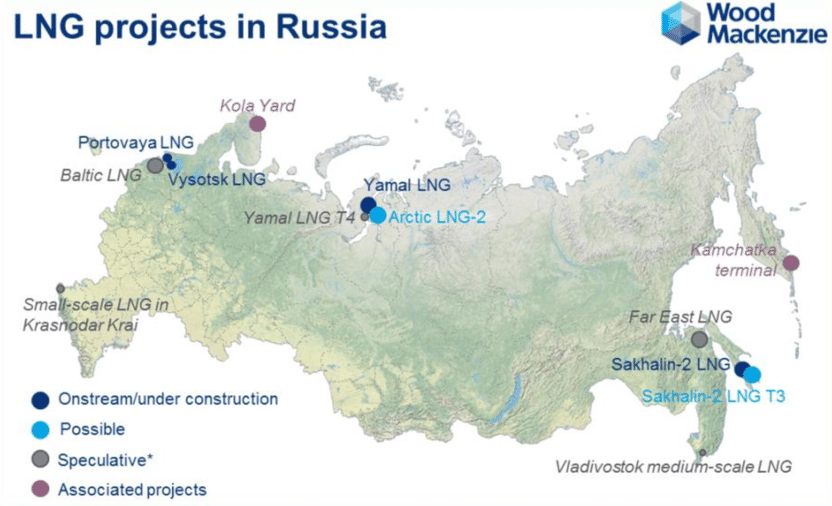 LNG projects in Russia

Wood Mackenzie

Kola Yard

Portovaya LNG

Baltic LNG

Vysotsk LNG

Yamal LNG

Yamal LNG T4

Arctic LNG-2

Kamchatka terminal

Small-scale LNG in Krasnodar Krai

Far East LNG

Sakhalin-2 LNG

Sakhalin-2 LNG T3

Vladivostok medium-scale LNG

Onstream/under construction

Possible

Speculative*

Associated projects